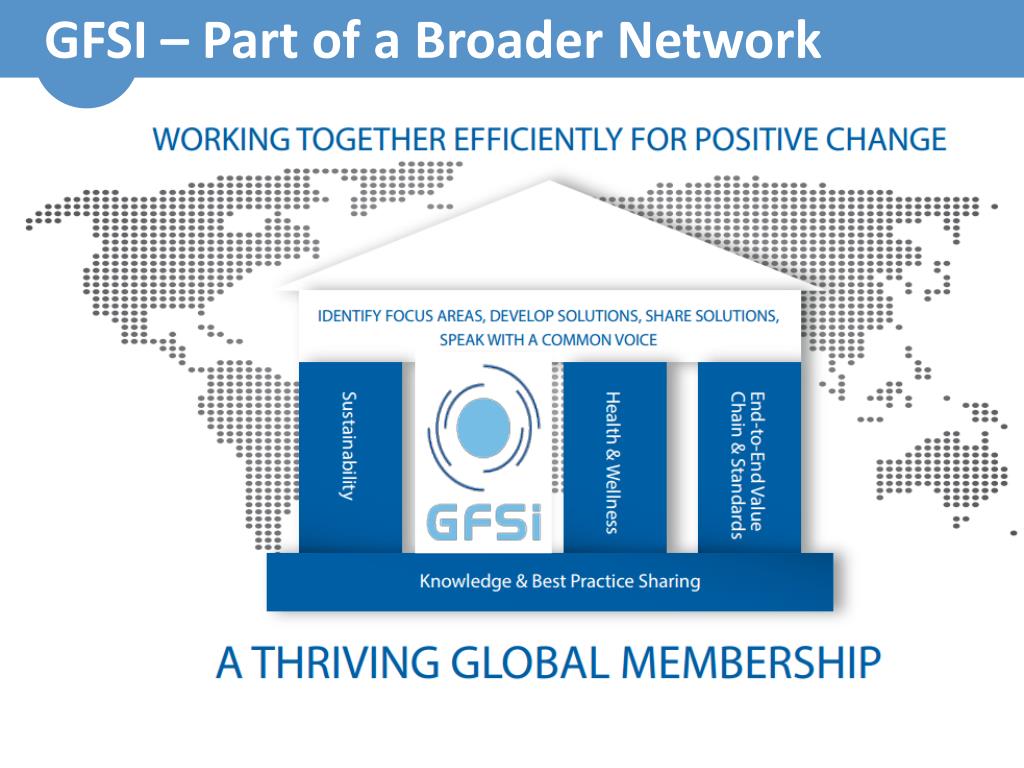 GFSI – Part of a Broader Network

WORKING TOGETHER EFFICIENTLY FOR POSITIVE CHANGE

IDENTIFY FOCUS AREAS, DEVELOP SOLUTIONS, SHARE SOLUTIONS, SPEAK WITH A COMMON VOICE

Sustainability

GFSi

Health & Wellness

End-to-End Value Chain & Standards

Knowledge & Best Practice Sharing

A THRIVING GLOBAL MEMBERSHIP